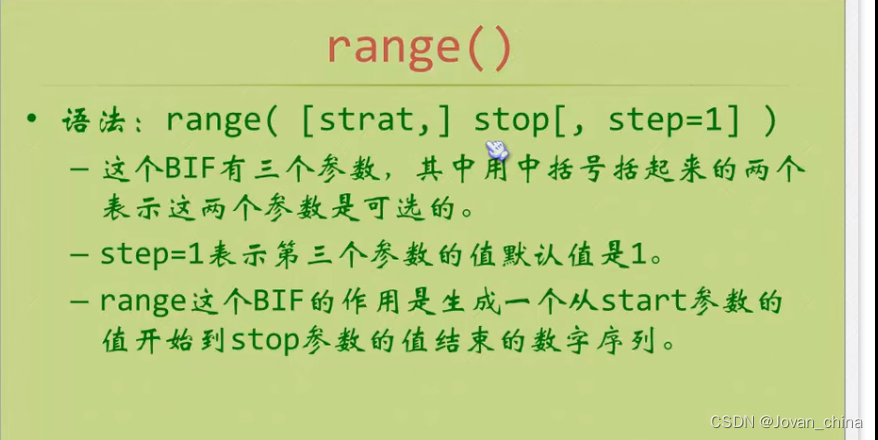 range()

• 语法：range( [strat,] stop[, step=1] )

– 这个BIF有三个参数，其中用中括号括起来的两个表示这两个参数是可选的。

– step=1表示第三个参数的值默认值是1。

– range这个BIF的作用是生成一个从start参数的值开始到stop参数的值结束的数字序列。

CSDN @Jovan_china